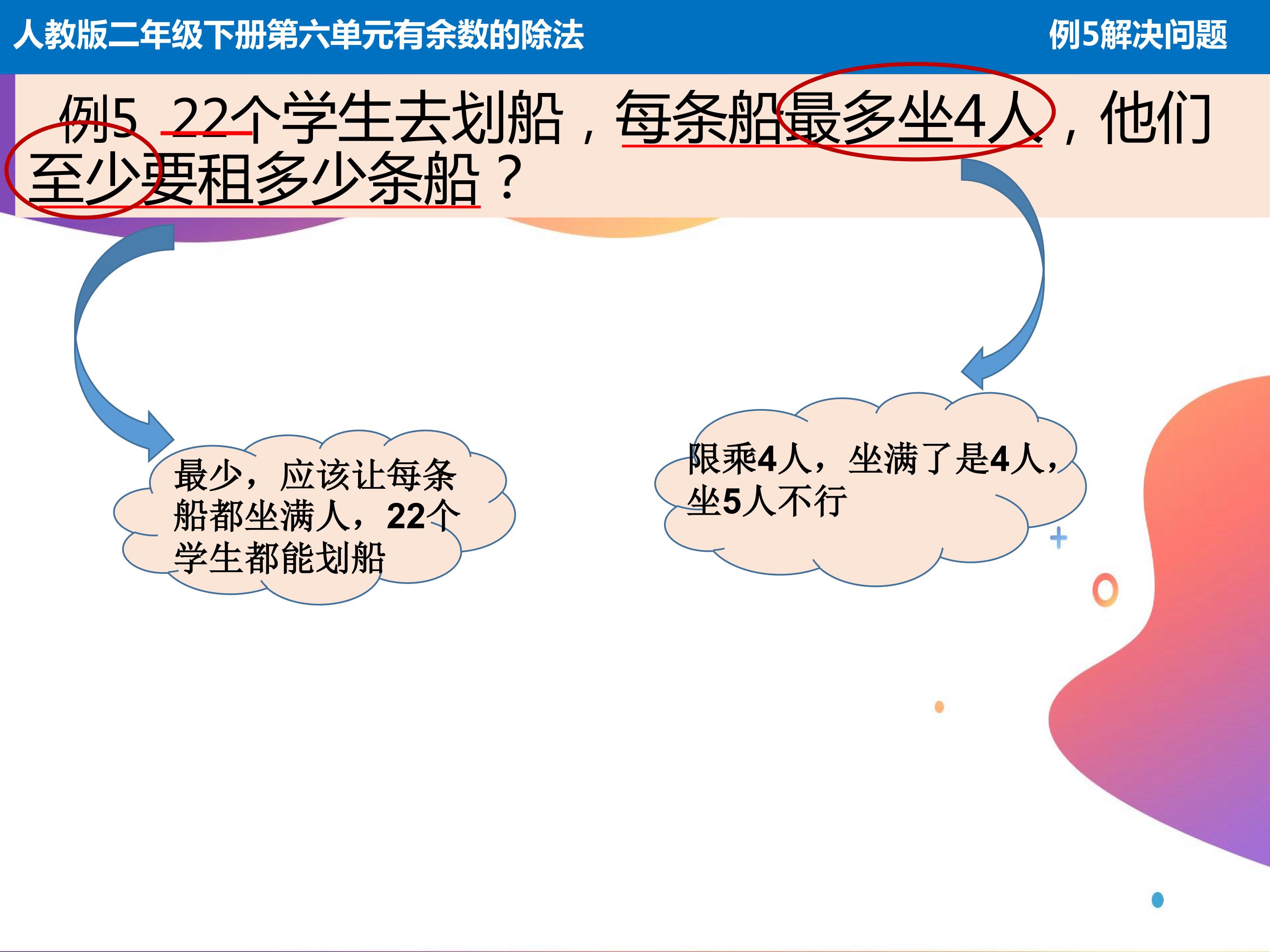 人教版二年级下册第六单元有余数的除法

例5解决问题

例5 22个学生去划船，每条船最多坐4人，他们至少要租多少条船？

最少，应该让每条船都坐满人，22个学生都能划船

限乘4人，坐满了是4人，坐5人不行